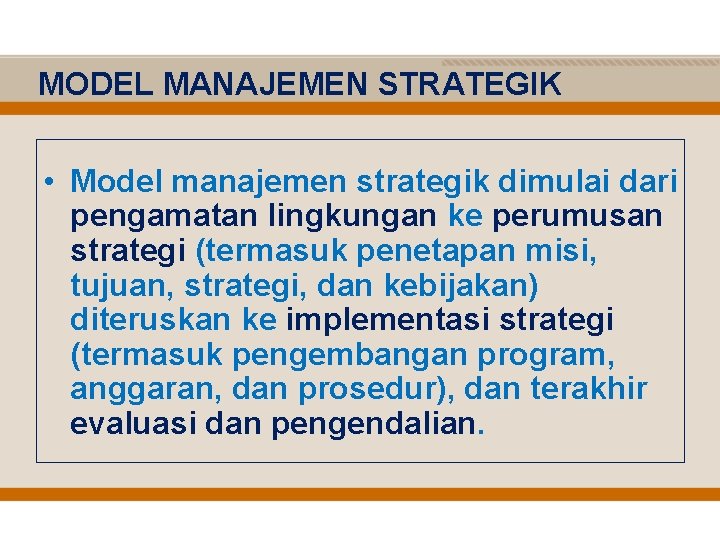 MODEL MANAJEMEN STRATEGIK

• Model manajemen strategik dimulai dari pengamatan lingkungan ke perumusan strategi (termasuk penetapan misi, tujuan, strategi, dan kebijakan) diteruskan ke implementasi strategi (termasuk pengembangan program, anggaran, dan prosedur), dan terakhir evaluasi dan pengendalian.